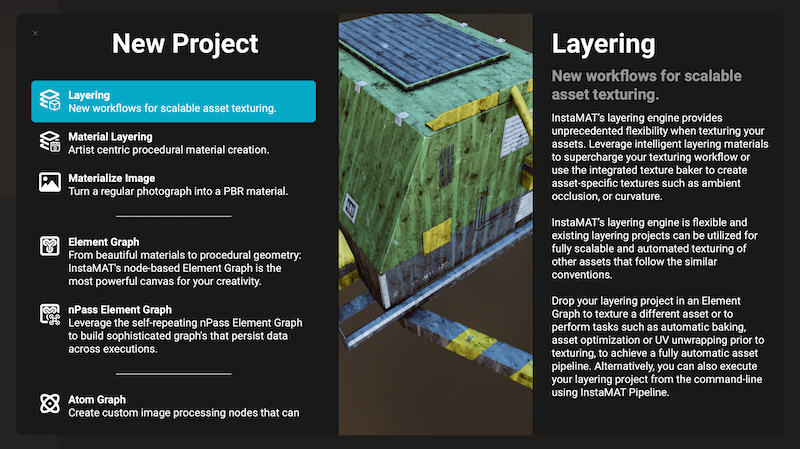 ×

New Project

Layering
New workflows for scalable asset texturing.

Material Layering
Artist centric procedural material creation.

Materialize Image
Turn a regular photograph into a PBR material.

Element Graph
From beautiful materials to procedural geometry: InstaMAT's node-based Element Graph is the most powerful canvas for your creativity.

nPass Element Graph
Leverage the self-repeating nPass Element Graph to build sophisticated graph's that persist data across executions.

Atom Graph
Create custom image processing nodes that can

Layering

New workflows for scalable asset texturing.

InstaMAT's layering engine provides unprecedented flexibility when texturing your assets. Leverage intelligent layering materials to supercharge your texturing workflow or use the integrated texture baker to create asset-specific textures such as ambient occlusion, or curvature.

InstaMAT's layering engine is flexible and existing layering projects can be utilized for fully scalable and automated texturing of other assets that follow the similar conventions.

Drop your layering project in an Element Graph to texture a different asset or to perform tasks such as automatic baking, asset optimization or UV unwrapping prior to texturing, to achieve a fully automatic asset pipeline. Alternatively, you can also execute your layering project from the command-line using InstaMAT Pipeline.